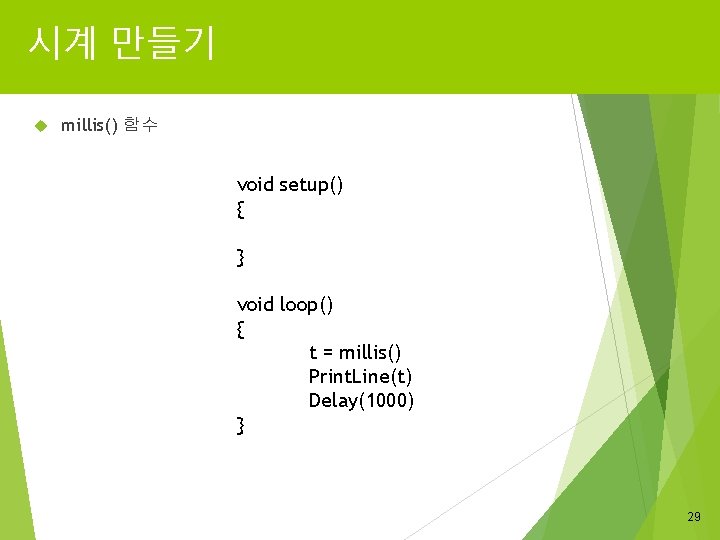 시계 만들기

millis() 함수

void setup()
{

}

void loop()
{
t = millis()
PrintLine(t)
Delay(1000)
}

29